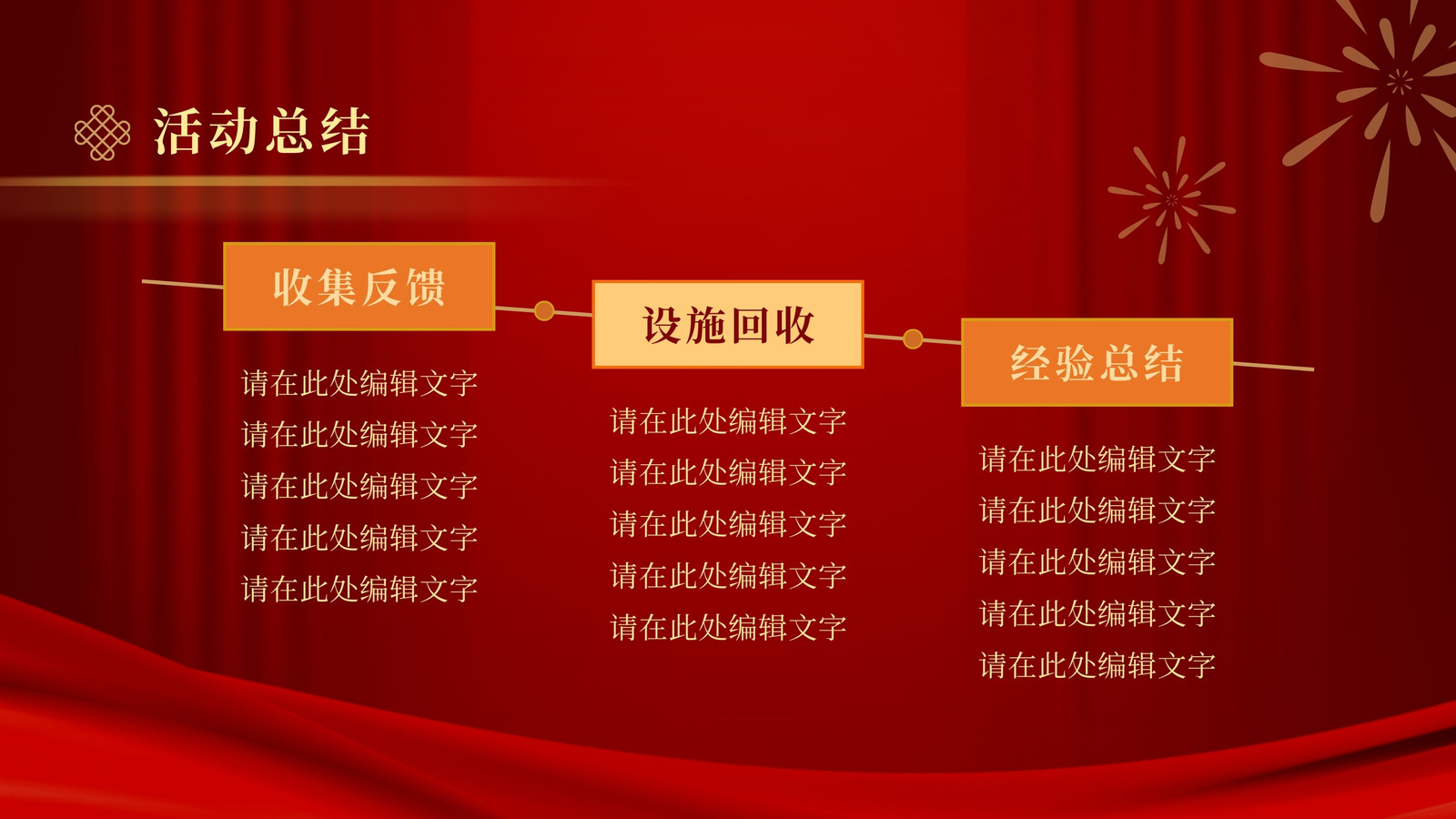 活动总结

收集反馈

请在此处编辑文字
请在此处编辑文字
请在此处编辑文字
请在此处编辑文字
请在此处编辑文字

设施回收

请在此处编辑文字
请在此处编辑文字
请在此处编辑文字
请在此处编辑文字
请在此处编辑文字

经验总结

请在此处编辑文字
请在此处编辑文字
请在此处编辑文字
请在此处编辑文字
请在此处编辑文字